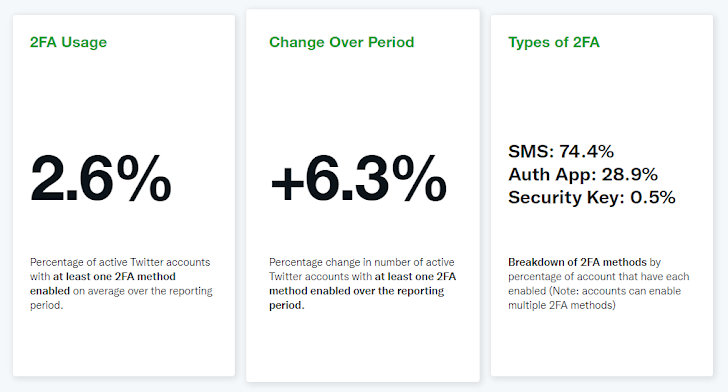 2FA Usage

2.6%

Percentage of active Twitter accounts with at least one 2FA method enabled on average over the reporting period.

Change Over Period

+6.3%

Percentage change in number of active Twitter accounts with at least one 2FA method enabled over the reporting period.

Types of 2FA

SMS: 74.4%
Auth App: 28.9%
Security Key: 0.5%

Breakdown of 2FA methods by percentage of account that have each enabled (Note: accounts can enable multiple 2FA methods)